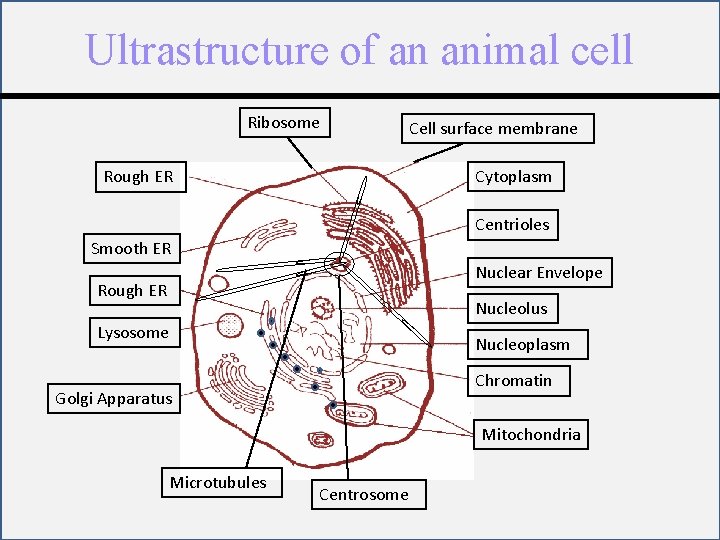 Ultrastructure of an animal cell

Ribosome

Cell surface membrane

Rough ER

Cytoplasm

Centrioles

Smooth ER

Nuclear Envelope

Rough ER

Nucleolus

Lysosome

Nucleoplasm

Chromatin

Golgi Apparatus

Mitochondria

Microtubules

Centrosome